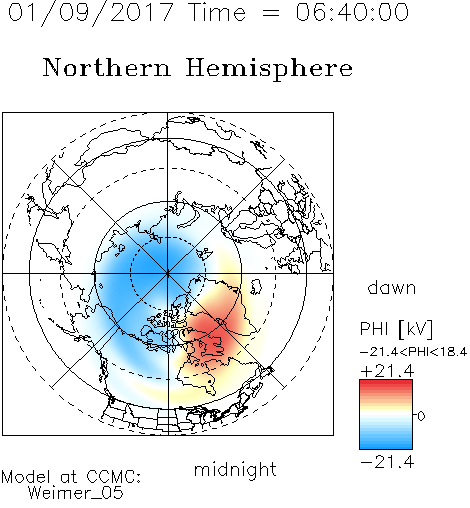 01/09/2017 Time = 06:40:00

Northern Hemisphere

dawn

PHI [kV]
−21.4<PHI<18.4
+21.4
0
−21.4

midnight

Model at CCMC:
Weimer_05